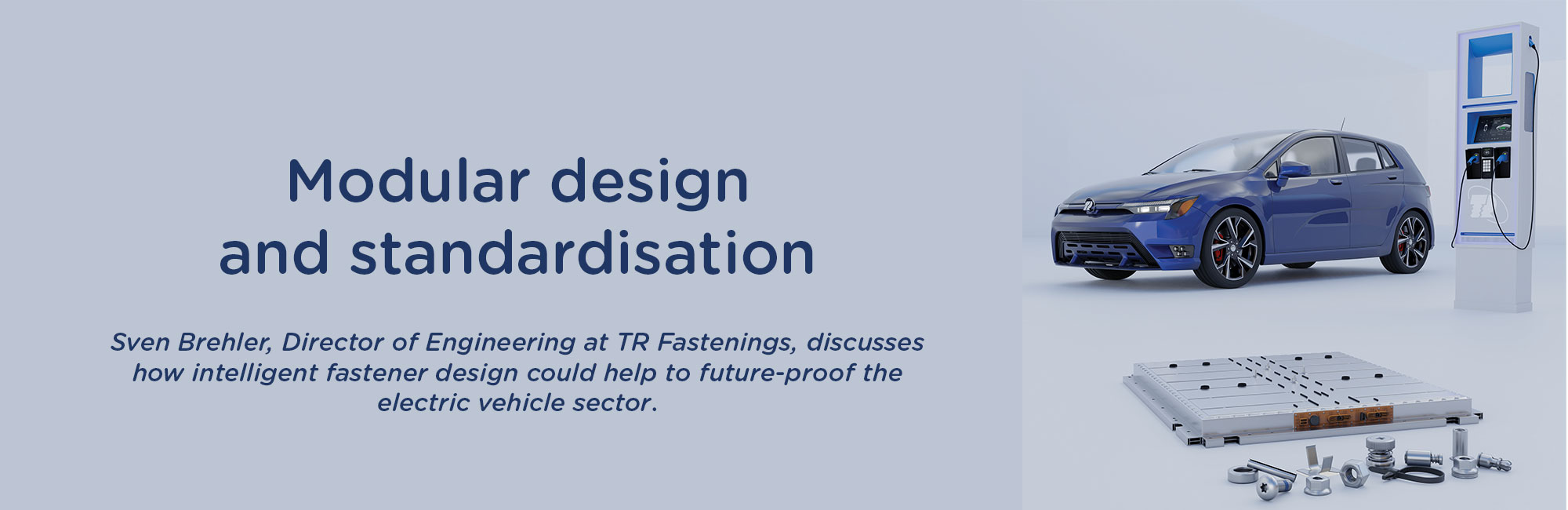 Modular design and standardisation

Sven Brehler, Director of Engineering at TR Fastenings, discusses how intelligent fastener design could help to future-proof the electric vehicle sector.